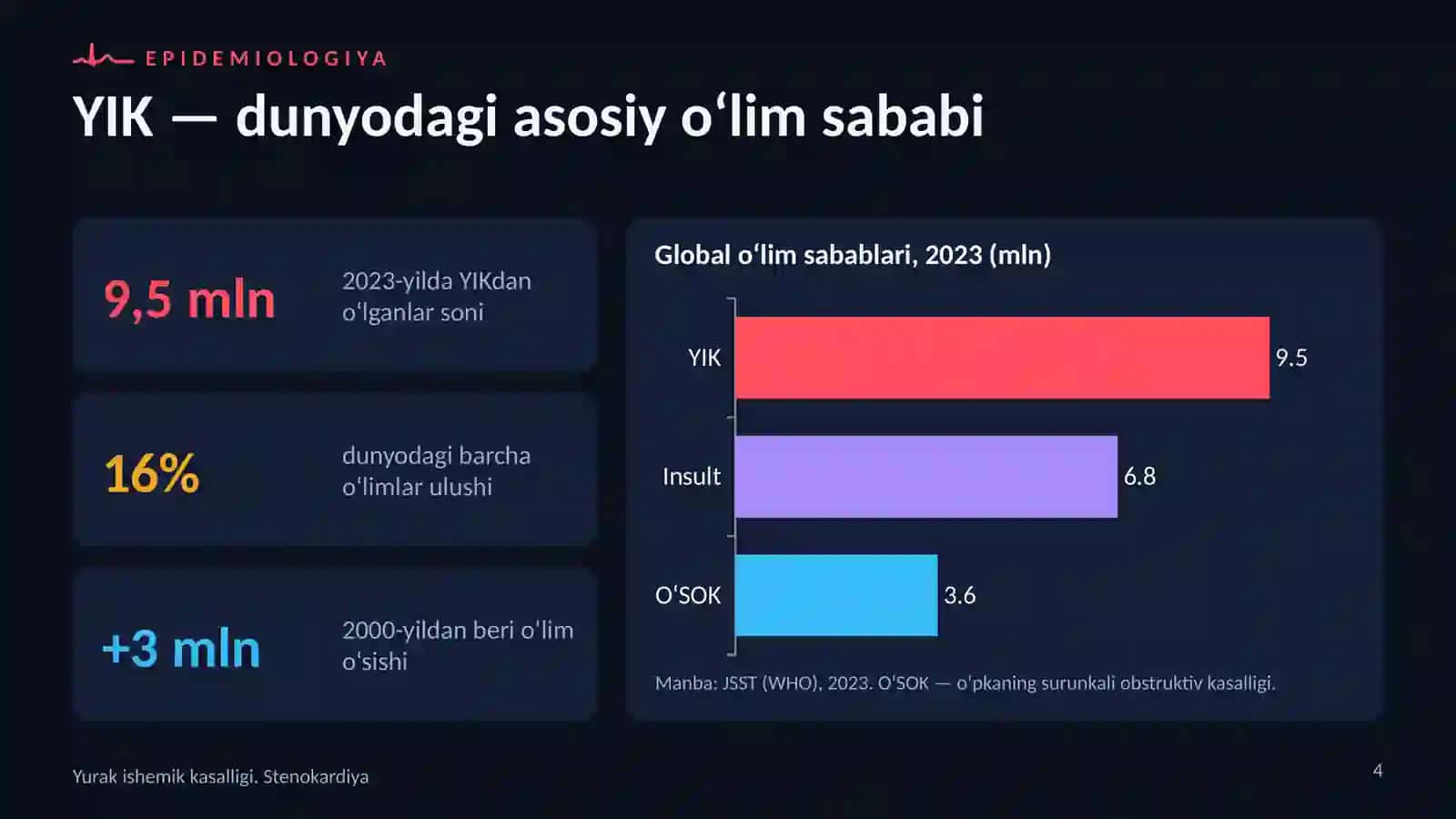 EPIDEMIOLOGIYA

YIK — dunyodagi asosiy o'lim sababi

9,5 mln
2023-yilda YIKdan o'lganlar soni

16%
dunyodagi barcha o'limlar ulushi

+3 mln
2000-yildan beri o'lim o'sishi

Global o'lim sabablari, 2023 (mln)

YIK
9.5
Insult
6.8
O'SOK
3.6

Manba: JSST (WHO), 2023. O'SOK — o'pkaning surunkali obstruktiv kasalligi.

Yurak ishemik kasalligi. Stenokardiya

4